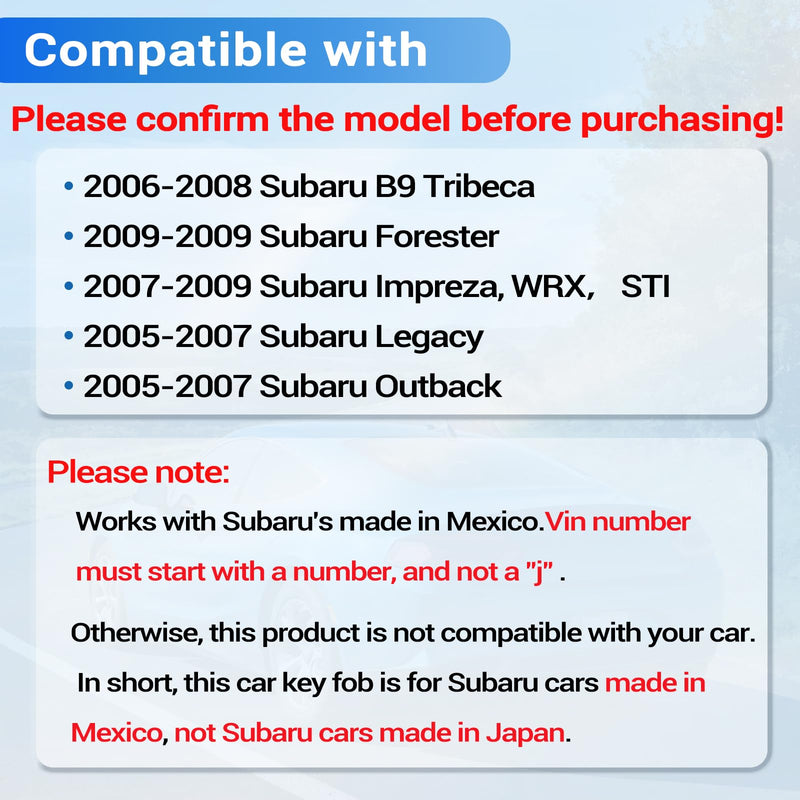 Compatible with

Please confirm the model before purchasing!

• 2006-2008 Subaru B9 Tribeca
• 2009-2009 Subaru Forester
• 2007-2009 Subaru Impreza, WRX, STI
• 2005-2007 Subaru Legacy
• 2005-2007 Subaru Outback

Please note:

Works with Subaru's made in Mexico.Vin number must start with a number, and not a "j" .

Otherwise, this product is not compatible with your car.

In short, this car key fob is for Subaru cars made in Mexico, not Subaru cars made in Japan.